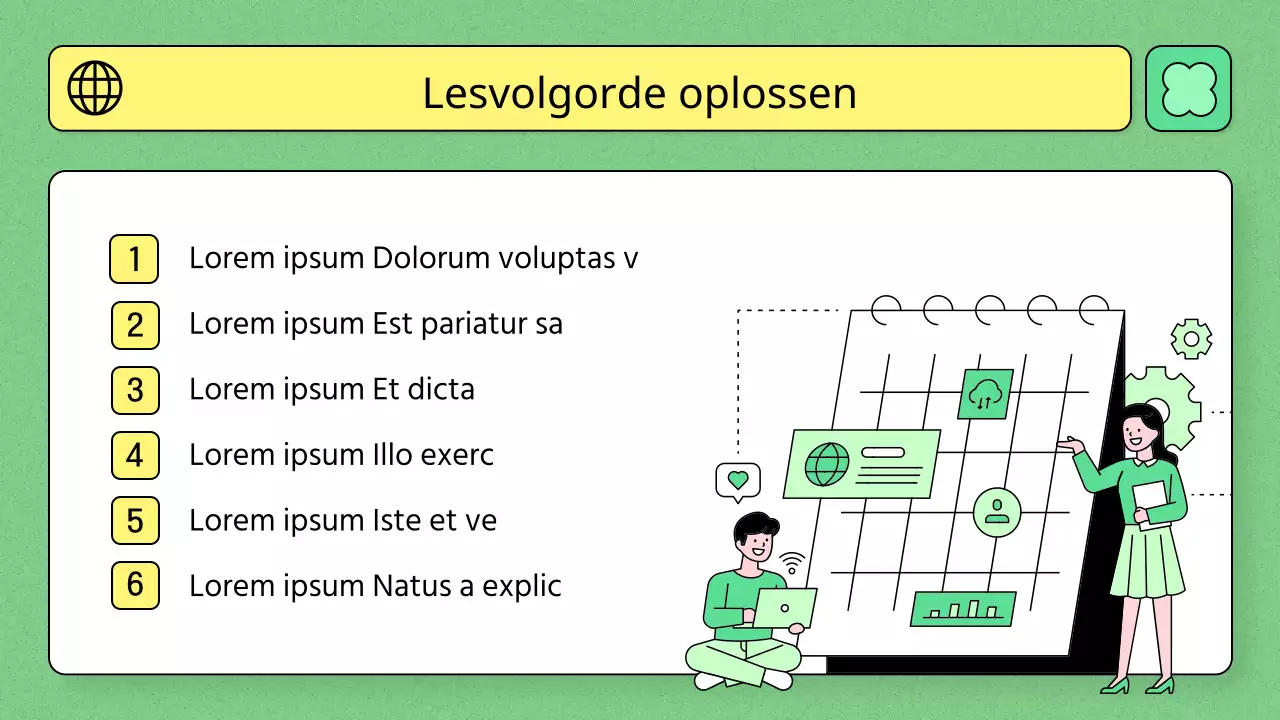 Lesvolgorde oplossen

1 Lorem ipsum Dolorum voluptas v

2 Lorem ipsum Est pariatur sa

3 Lorem ipsum Et dicta

4 Lorem ipsum Illo exerc

5 Lorem ipsum Iste et ve

6 Lorem ipsum Natus a explic